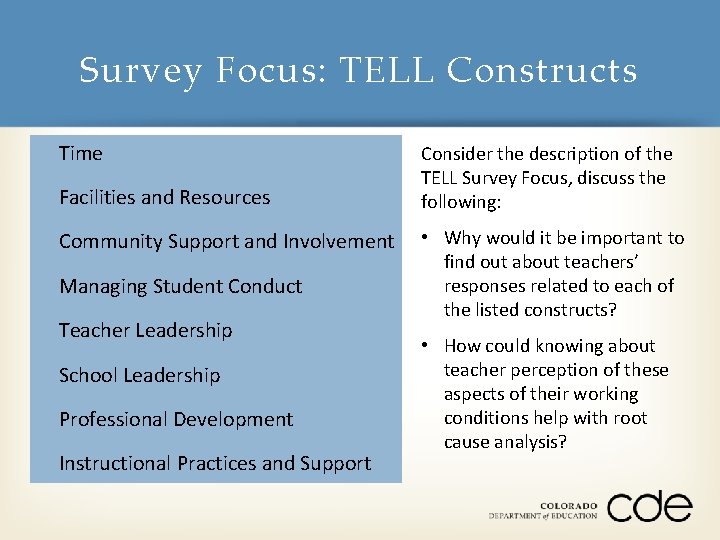 Survey Focus: TELL Constructs

Time

Facilities and Resources

Community Support and Involvement

Managing Student Conduct

Teacher Leadership

School Leadership

Professional Development

Instructional Practices and Support

Consider the description of the TELL Survey Focus, discuss the following:

• Why would it be important to find out about teachers' responses related to each of the listed constructs?

• How could knowing about teacher perception of these aspects of their working conditions help with root cause analysis?

COLORADO
DEPARTMENT of EDUCATION
cde